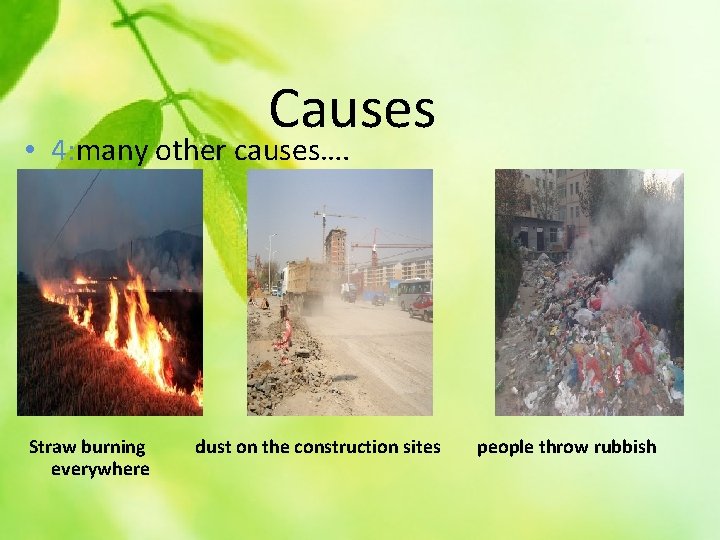 Causes

• 4:many other causes….

Straw burning

dust on the construction sites

people throw rubbish everywhere